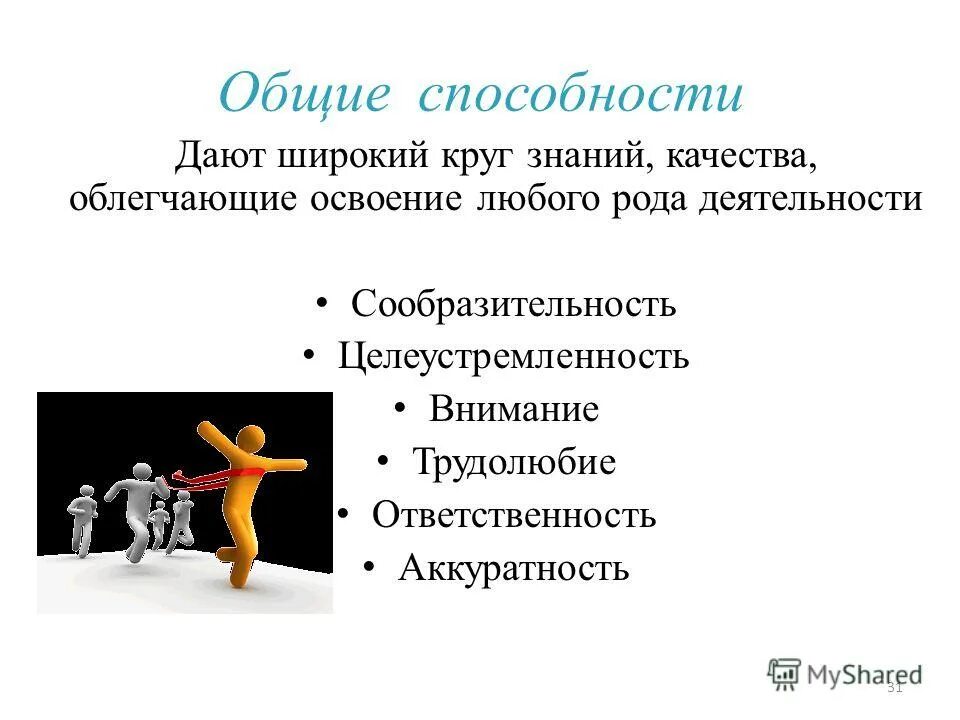 Общие способности

Дают широкий круг знаний, качества, облегчающие освоение любого рода деятельности

• Сообразительность
• Целеустремленность
• Внимание
• Трудолюбие
• Ответственность
• Аккуратность

MyShared
31